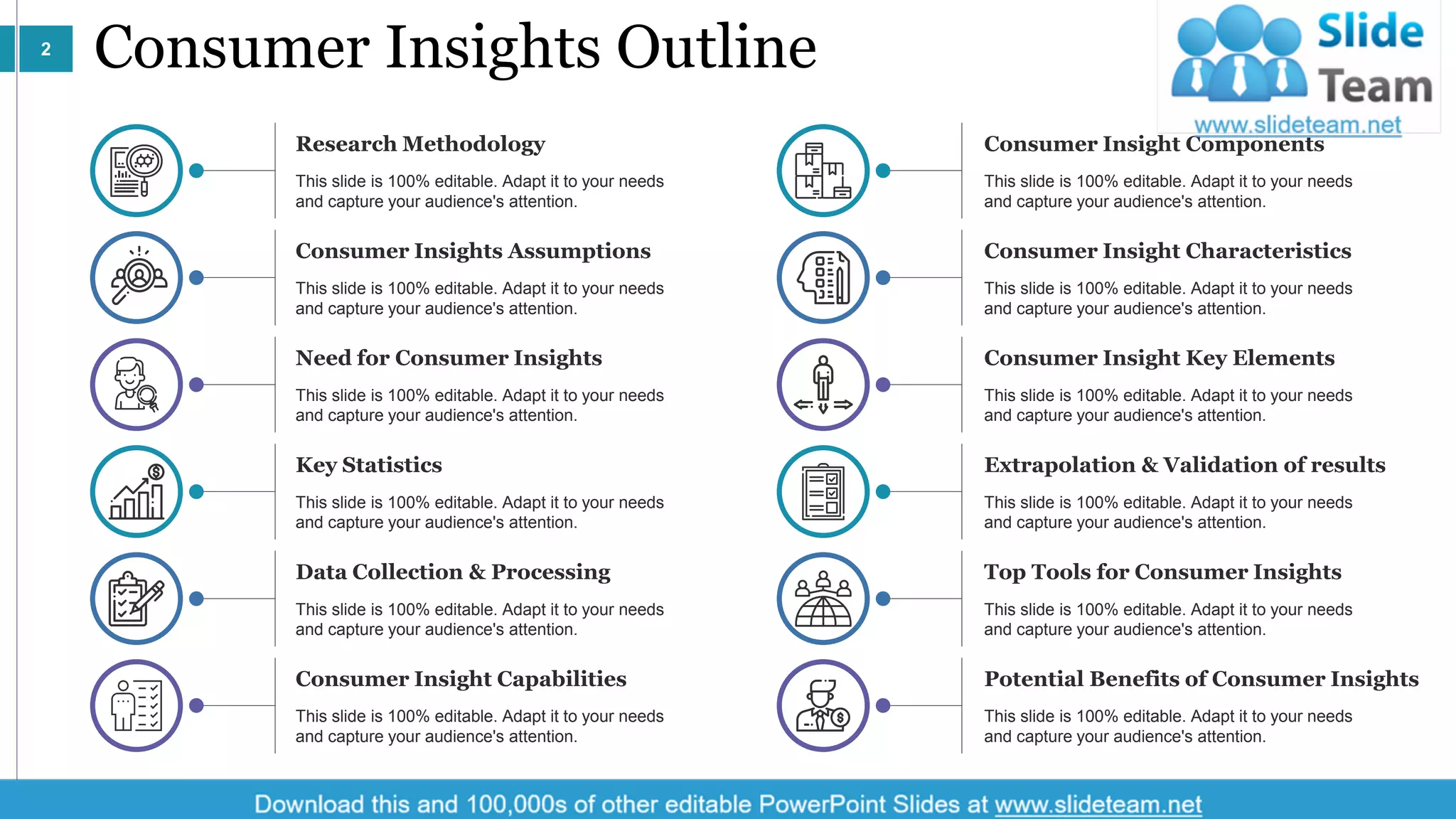 2

Consumer Insights Outline

Slide Team
www.slideteam.net

Research Methodology

This slide is 100% editable. Adapt it to your needs and capture your audience's attention.

Consumer Insights Assumptions

This slide is 100% editable. Adapt it to your needs and capture your audience's attention.

Need for Consumer Insights

This slide is 100% editable. Adapt it to your needs and capture your audience's attention.

Key Statistics

This slide is 100% editable. Adapt it to your needs and capture your audience's attention.

Data Collection & Processing

This slide is 100% editable. Adapt it to your needs and capture your audience's attention.

Consumer Insight Capabilities

This slide is 100% editable. Adapt it to your needs and capture your audience's attention.

Consumer Insight Components

This slide is 100% editable. Adapt it to your needs and capture your audience's attention.

Consumer Insight Characteristics

This slide is 100% editable. Adapt it to your needs and capture your audience's attention.

Consumer Insight Key Elements

This slide is 100% editable. Adapt it to your needs and capture your audience's attention.

Extrapolation & Validation of results

This slide is 100% editable. Adapt it to your needs and capture your audience's attention.

Top Tools for Consumer Insights

This slide is 100% editable. Adapt it to your needs and capture your audience's attention.

Potential Benefits of Consumer Insights

This slide is 100% editable. Adapt it to your needs and capture your audience's attention.

Download this and 100,000s of other editable PowerPoint Slides at www.slideteam.net